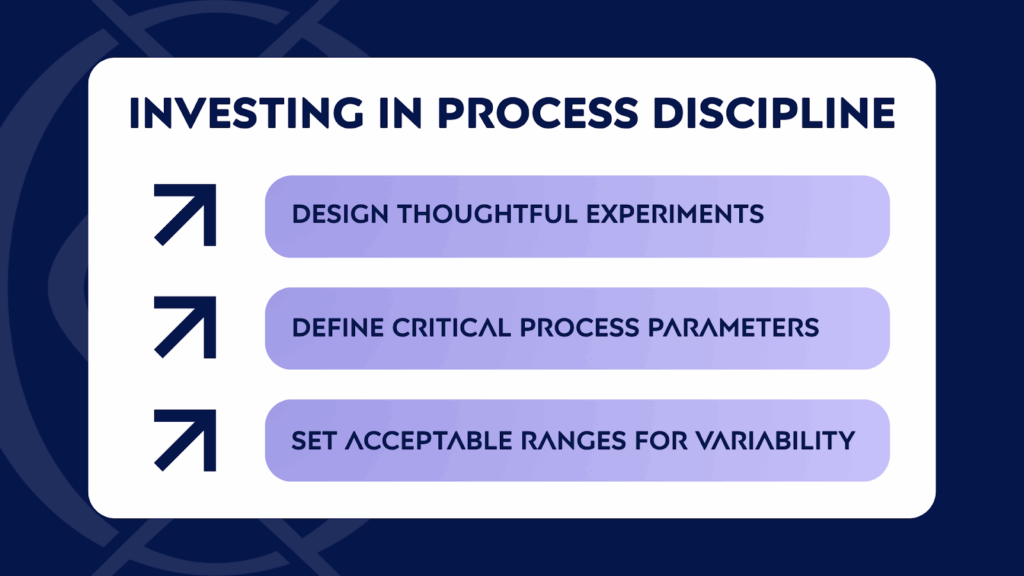 INVESTING IN PROCESS DISCIPLINE

DESIGN THOUGHTFUL EXPERIMENTS

DEFINE CRITICAL PROCESS PARAMETERS

SET ACCEPTABLE RANGES FOR VARIABILITY